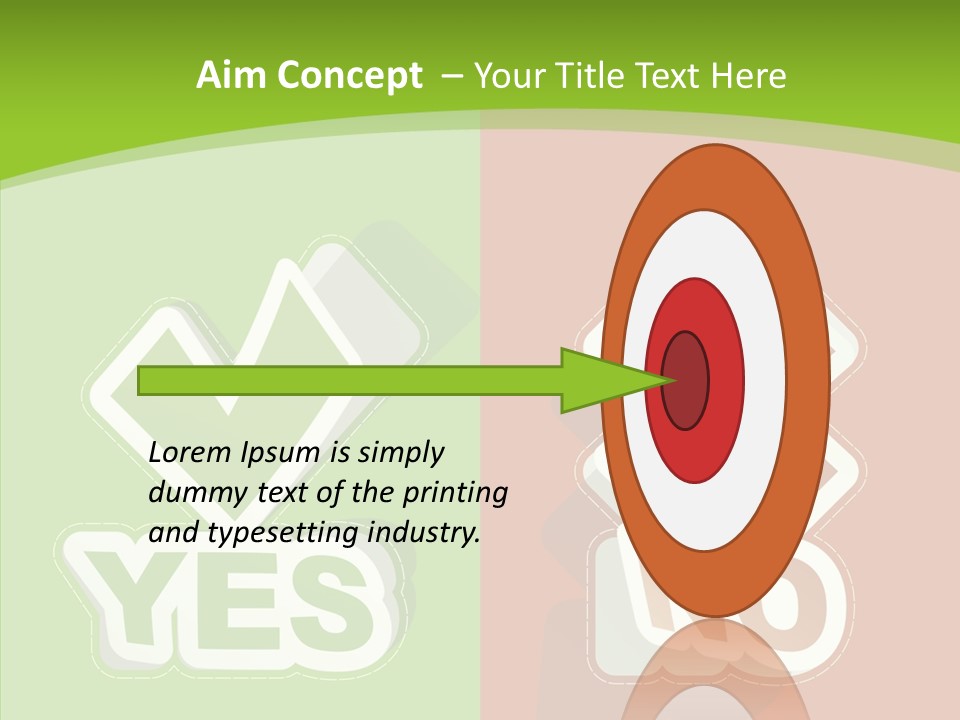 Aim Concept – Your Title Text Here

Lorem Ipsum is simply dummy text of the printing and typesetting industry.

YES

NO